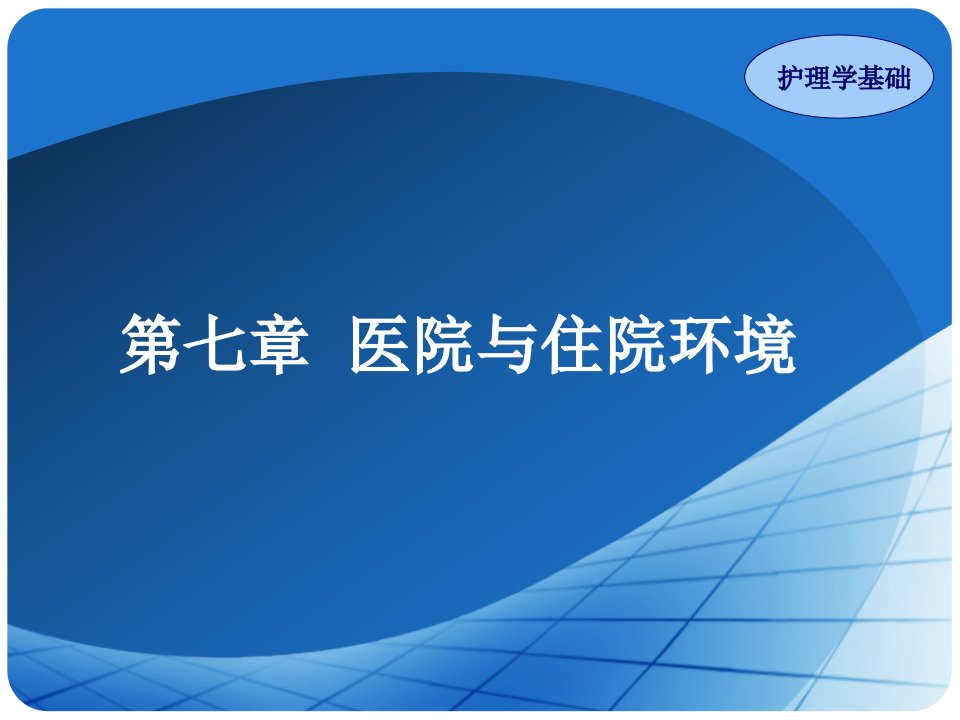 护理学基础

第七章 医院与住院环境